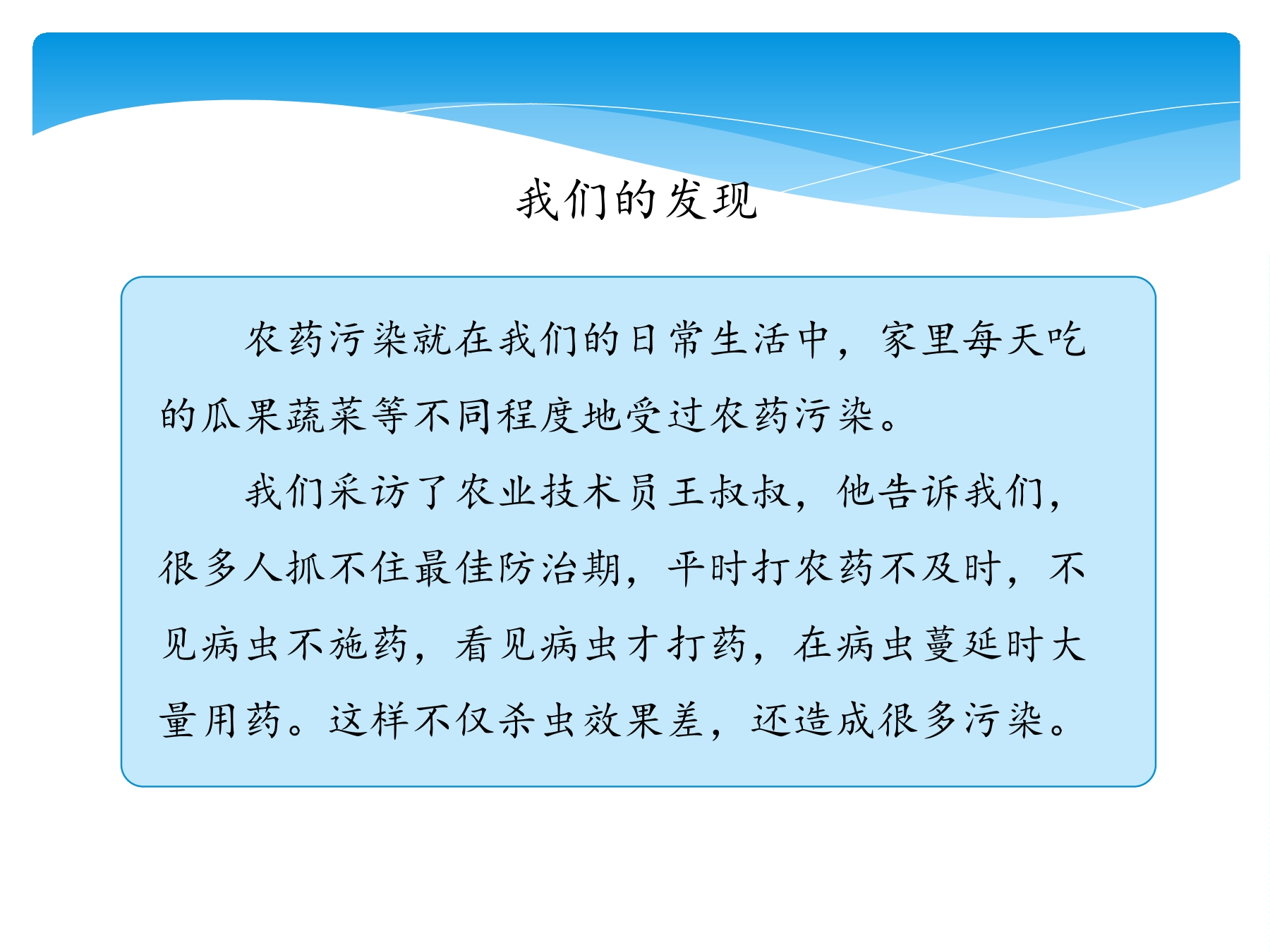 我们的发现

农药污染就在我们的日常生活中，家里每天吃的瓜果蔬菜等不同程度地受过农药污染。

我们采访了农业技术员王叔叔，他告诉我们，很多人抓不住最佳防治期，平时打农药不及时，不见病虫不施药，看见病虫才打药，在病虫蔓延时大量用药。这样不仅杀虫效果差，还造成很多污染。